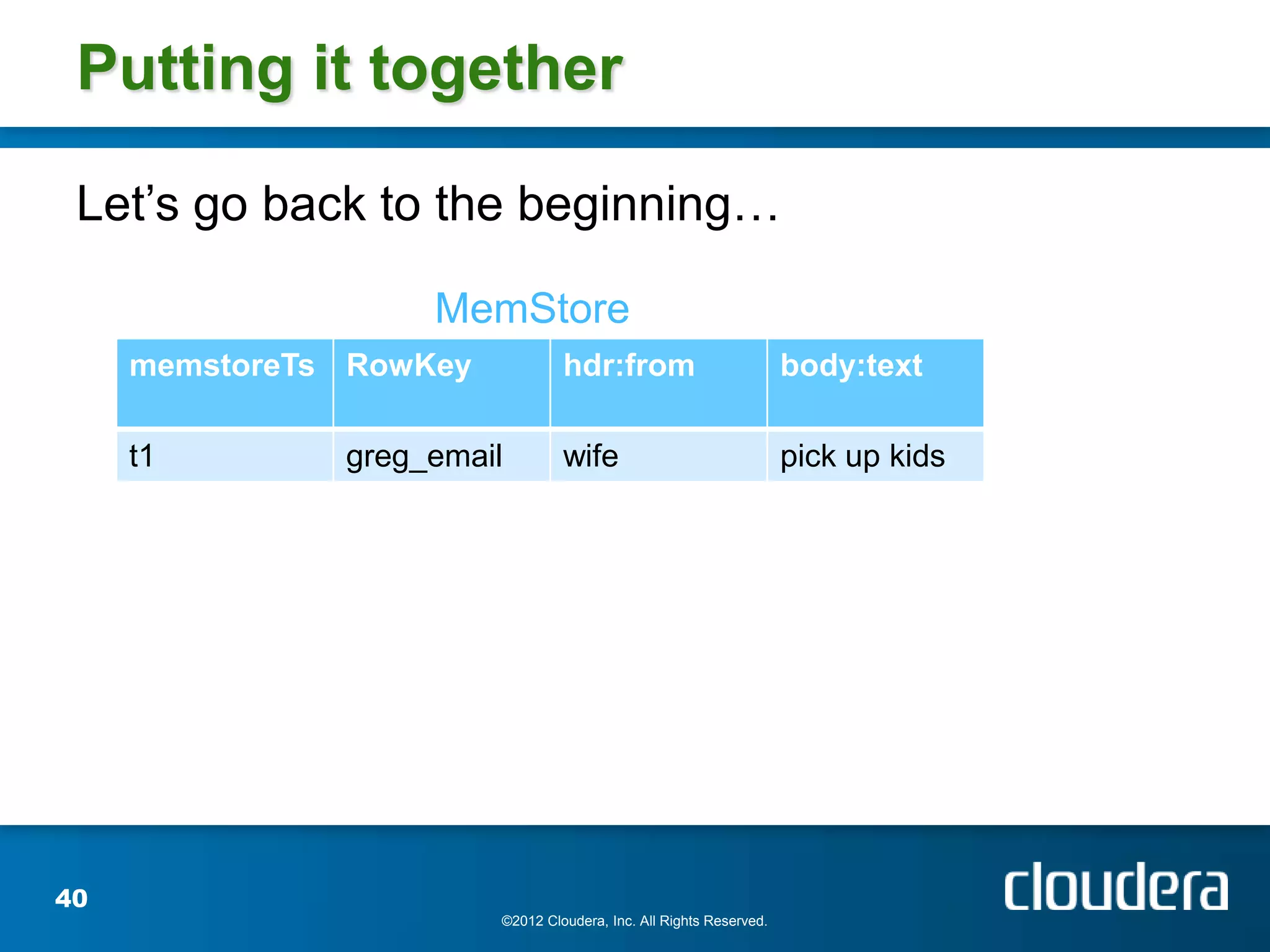 Putting it together

Let’s go back to the beginning…

MemStore

| memstoreTs | RowKey | hdr:from | body:text |
|---|---|---|---|
| t1 | greg_email | wife | pick up kids |

40

©2012 Cloudera, Inc. All Rights Reserved.

cloudera